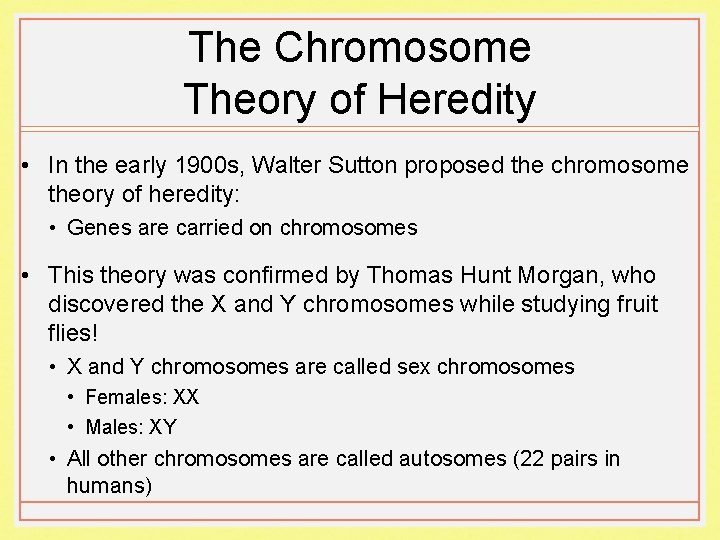 The Chromosome
Theory of Heredity

• In the early 1900s, Walter Sutton proposed the chromosome theory of heredity:
  • Genes are carried on chromosomes

• This theory was confirmed by Thomas Hunt Morgan, who discovered the X and Y chromosomes while studying fruit flies!
  • X and Y chromosomes are called sex chromosomes
    • Females: XX
    • Males: XY
  • All other chromosomes are called autosomes (22 pairs in humans)